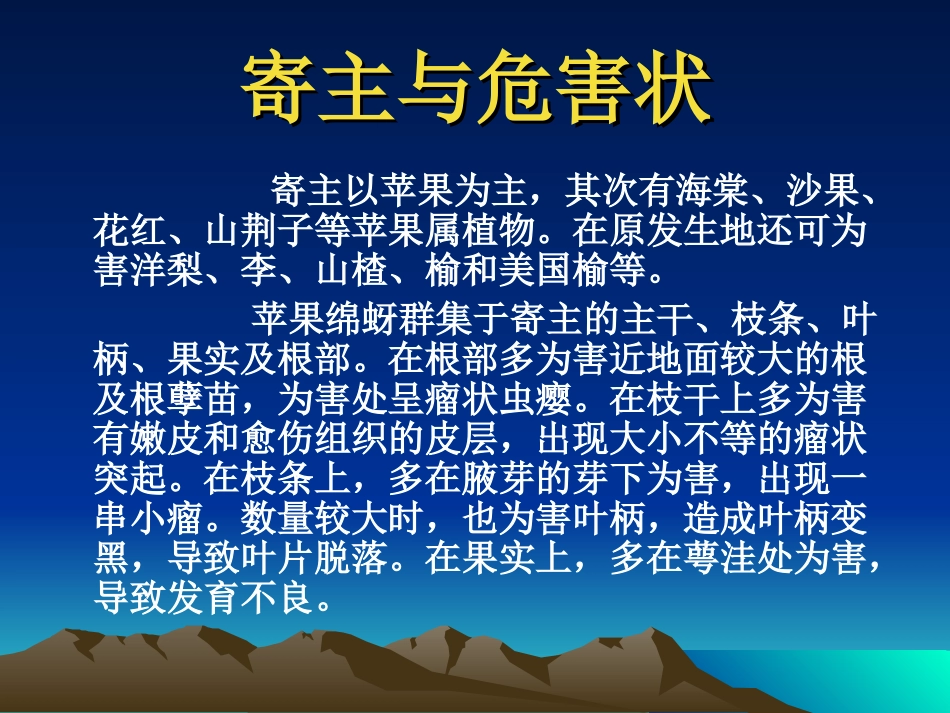 寄主与危害状

寄主以苹果为主，其次有海棠、沙果、花红、山荆子等苹果属植物。在原发生地还可为害洋梨、李、山楂、榆和美国榆等。

苹果绵蚜群集于寄主的主干、枝条、叶柄、果实及根部。在根部多为害近地面较大的根及根孽苗，为害处呈瘤状虫瘿。在枝干上多为害有嫩皮和愈伤组织的皮层，出现大小不等的瘤状突起。在枝条上，多在腋芽的芽下为害，出现一串小瘤。数量较大时，也为害叶柄，造成叶柄变黑，导致叶片脱落。在果实上，多在萼洼处为害，导致发育不良。